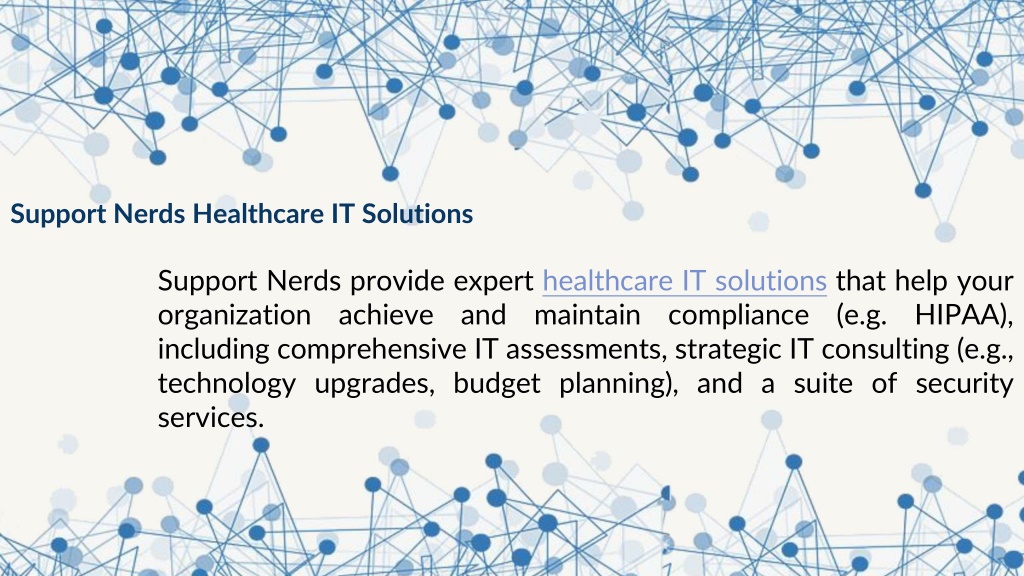 Support Nerds Healthcare IT Solutions

Support Nerds provide expert healthcare IT solutions that help your organization achieve and maintain compliance (e.g. HIPAA), including comprehensive IT assessments, strategic IT consulting (e.g., technology upgrades, budget planning), and a suite of security services.